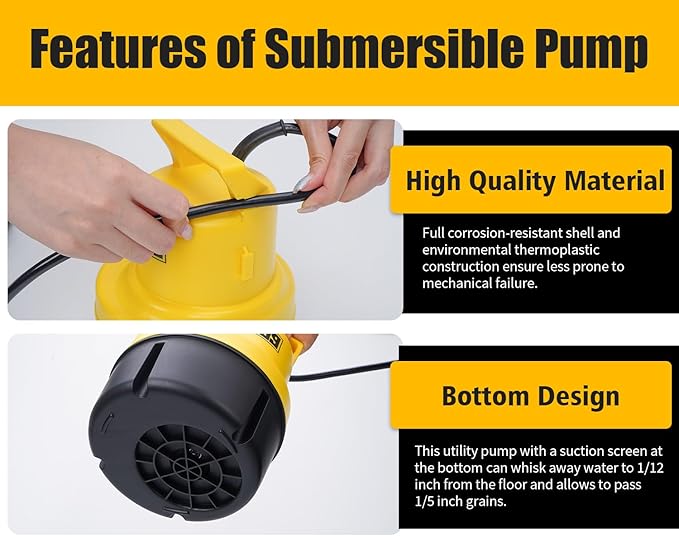 Features of Submersible Pump

High Quality Material

Full corrosion-resistant shell and environmental thermoplastic construction ensure less prone to mechanical failure.

Bottom Design

This utility pump with a suction screen at the bottom can whisk away water to 1/12 inch from the floor and allows to pass 1/5 inch grains.